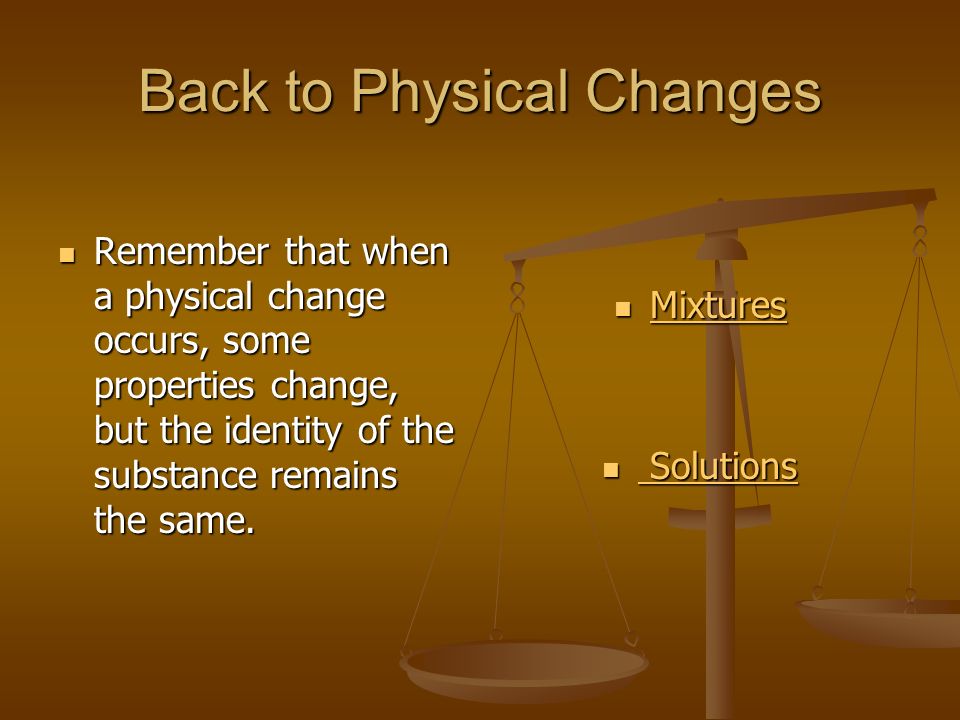 Back to Physical Changes

Remember that when a physical change occurs, some properties change, but the identity of the substance remains the same.

Mixtures

Solutions